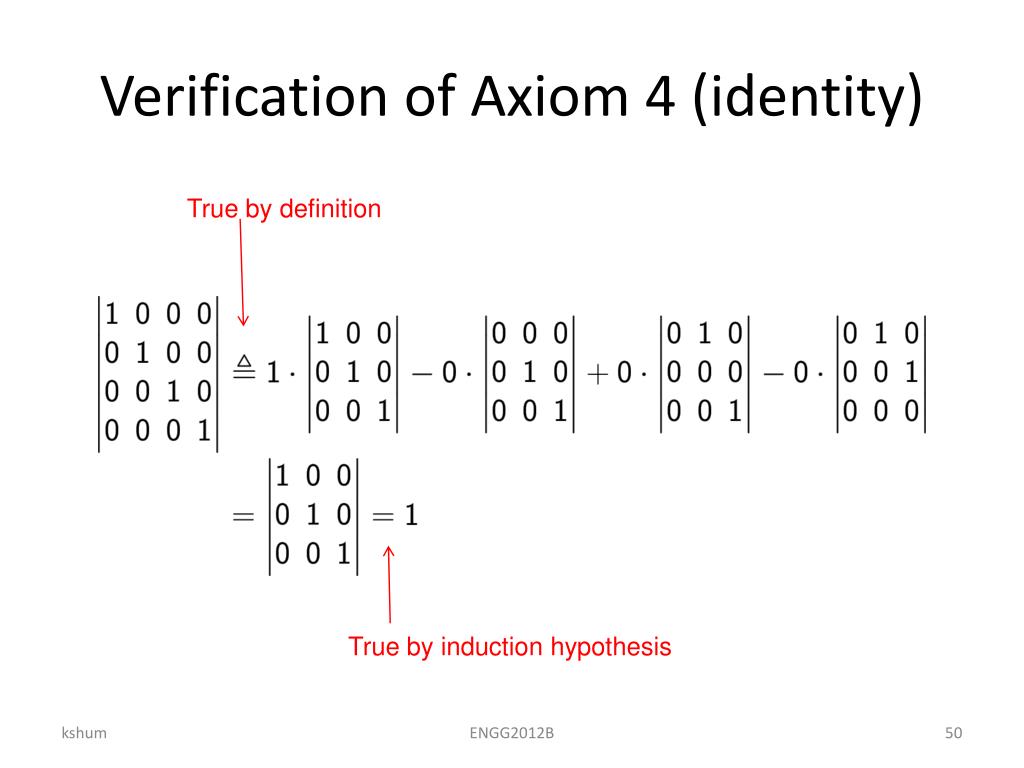 Verification of Axiom 4 (identity)

True by definition

$\begin{vmatrix} 1 & 0 & 0 & 0 \\ 0 & 1 & 0 & 0 \\ 0 & 0 & 1 & 0 \\ 0 & 0 & 0 & 1 \end{vmatrix} \triangleq 1 \cdot \begin{vmatrix} 1 & 0 & 0 \\ 0 & 1 & 0 \\ 0 & 0 & 1 \end{vmatrix} - 0 \cdot \begin{vmatrix} 0 & 0 & 0 \\ 0 & 1 & 0 \\ 0 & 0 & 1 \end{vmatrix} + 0 \cdot \begin{vmatrix} 0 & 1 & 0 \\ 0 & 0 & 0 \\ 0 & 0 & 1 \end{vmatrix} - 0 \cdot \begin{vmatrix} 0 & 1 & 0 \\ 0 & 0 & 1 \\ 0 & 0 & 0 \end{vmatrix}$

$= \begin{vmatrix} 1 & 0 & 0 \\ 0 & 1 & 0 \\ 0 & 0 & 1 \end{vmatrix} = 1$

True by induction hypothesis

kshum

ENGG2012B

50